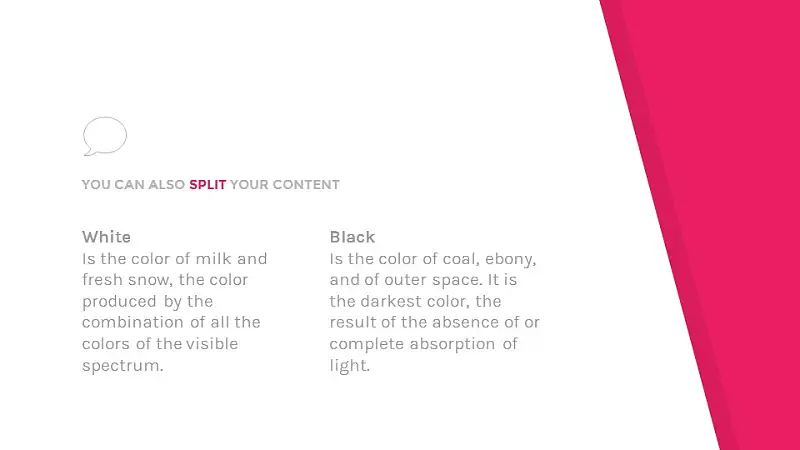 YOU CAN ALSO SPLIT YOUR CONTENT

White
Is the color of milk and fresh snow, the color produced by the combination of all the colors of the visible spectrum.

Black
Is the color of coal, ebony, and of outer space. It is the darkest color, the result of the absence of or complete absorption of light.